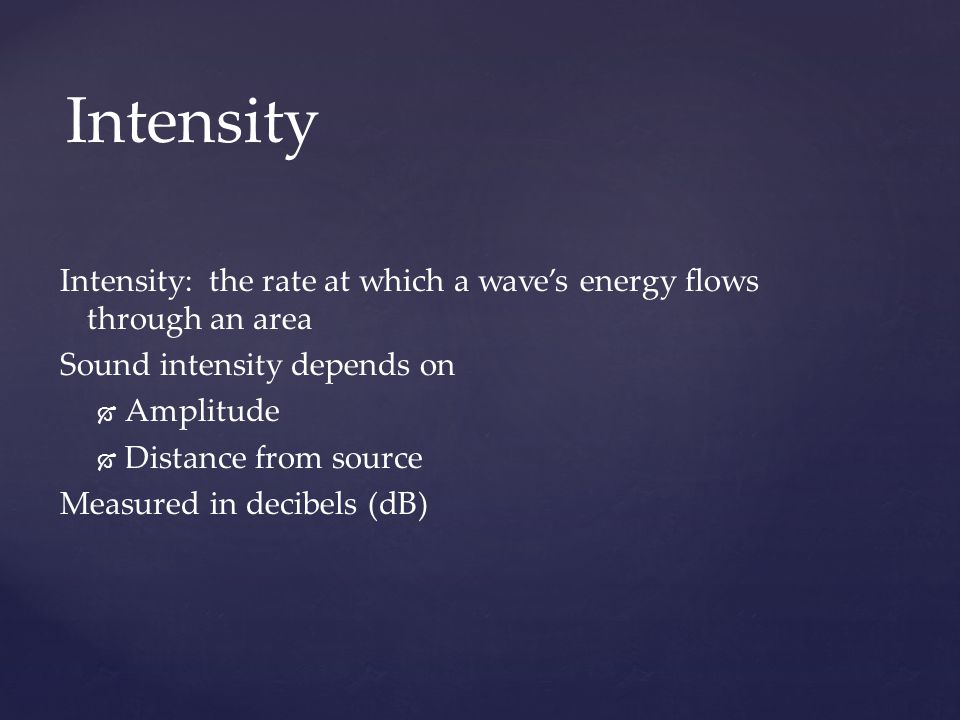 Intensity

Intensity: the rate at which a wave's energy flows through an area

Sound intensity depends on

Amplitude

Distance from source

Measured in decibels (dB)